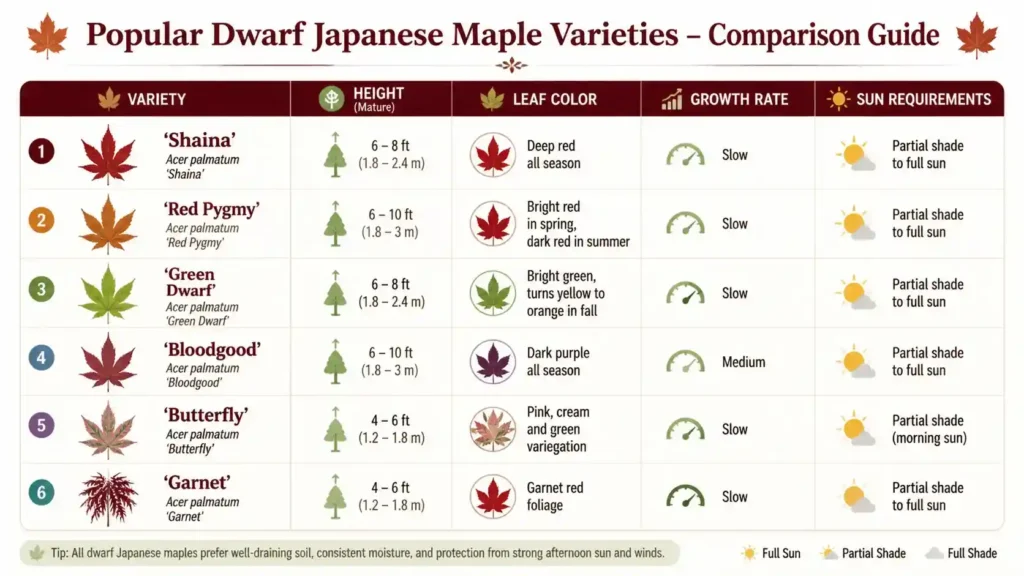 Popular Dwarf Japanese Maple Varieties – Comparison Guide

| | VARIETY | HEIGHT (Mature) | LEAF COLOR | GROWTH RATE | SUN REQUIREMENTS |
|---|---|---|---|---|---|
| 1 | 'Shaina' Acer palmatum 'Shaina' | 6 – 8 ft (1.8 – 2.4 m) | Deep red all season | Slow | Partial shade to full sun |
| 2 | 'Red Pygmy' Acer palmatum 'Red Pygmy' | 6 – 10 ft (1.8 – 3 m) | Bright red in spring, dark red in summer | Slow | Partial shade to full sun |
| 3 | 'Green Dwarf' Acer palmatum 'Green Dwarf' | 6 – 8 ft (1.8 – 2.4 m) | Bright green, turns yellow to orange in fall | Slow | Partial shade to full sun |
| 4 | 'Bloodgood' Acer palmatum 'Bloodgood' | 6 – 10 ft (1.8 – 3 m) | Dark purple all season | Medium | Partial shade to full sun |
| 5 | 'Butterfly' Acer palmatum 'Butterfly' | 4 – 6 ft (1.2 – 1.8 m) | Pink, cream and green variegation | Slow | Partial shade (morning sun) |
| 6 | 'Garnet' Acer palmatum 'Garnet' | 4 – 6 ft (1.2 – 1.8 m) | Garnet red foliage | Slow | Partial shade to full sun |

Tip: All dwarf Japanese maples prefer well-draining soil, consistent moisture, and protection from strong afternoon sun and winds.

Full Sun Partial Shade Full Shade